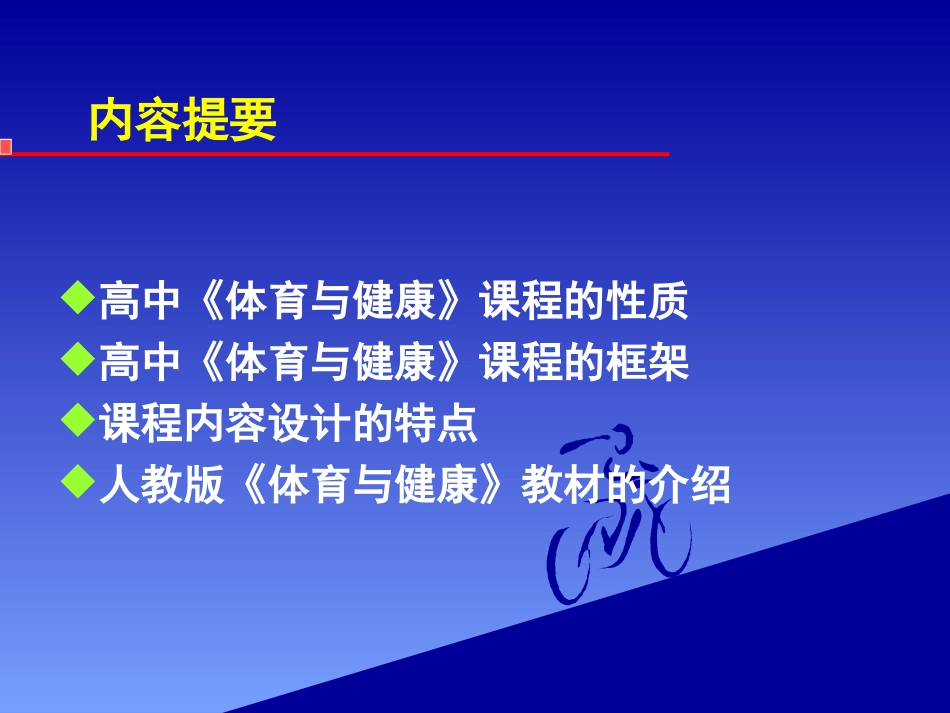 内容提要

◆高中《体育与健康》课程的性质
◆高中《体育与健康》课程的框架
◆课程内容设计的特点
◆人教版《体育与健康》教材的介绍